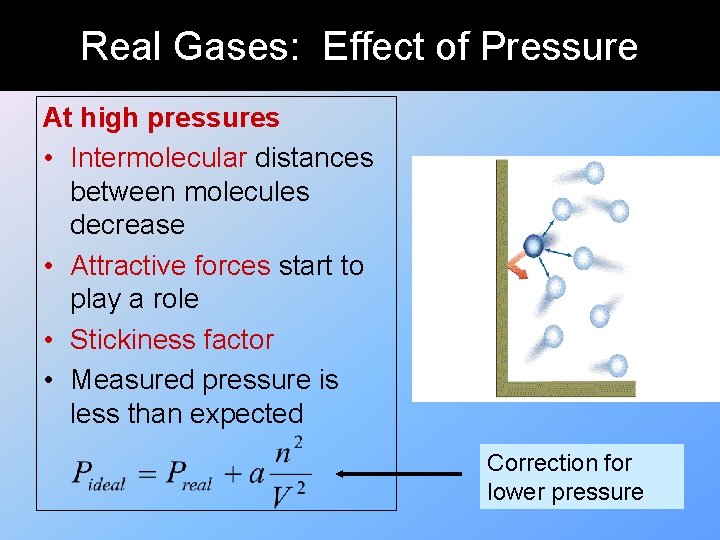 Real Gases:  Effect of Pressure

At high pressures

• Intermolecular distances between molecules decrease
• Attractive forces start to play a role
• Stickiness factor
• Measured pressure is less than expected

$P_{ideal} = P_{real} + a\frac{n^2}{V^2}$

Correction for lower pressure